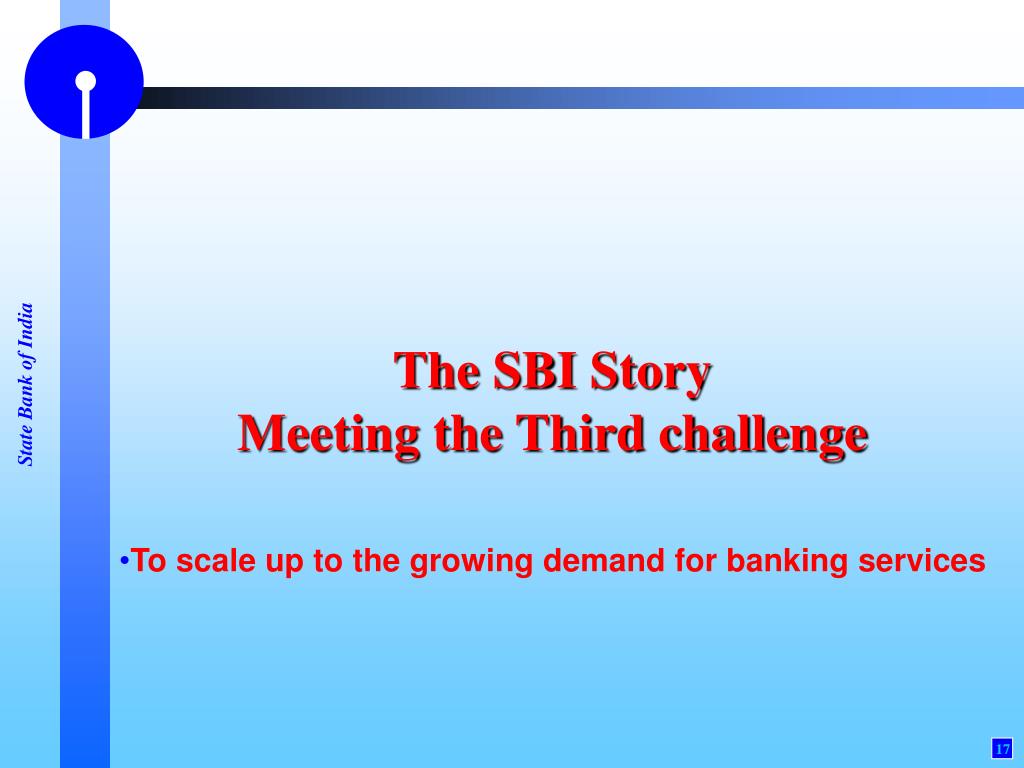 State Bank of India

The SBI Story
Meeting the Third challenge

•To scale up to the growing demand for banking services

17